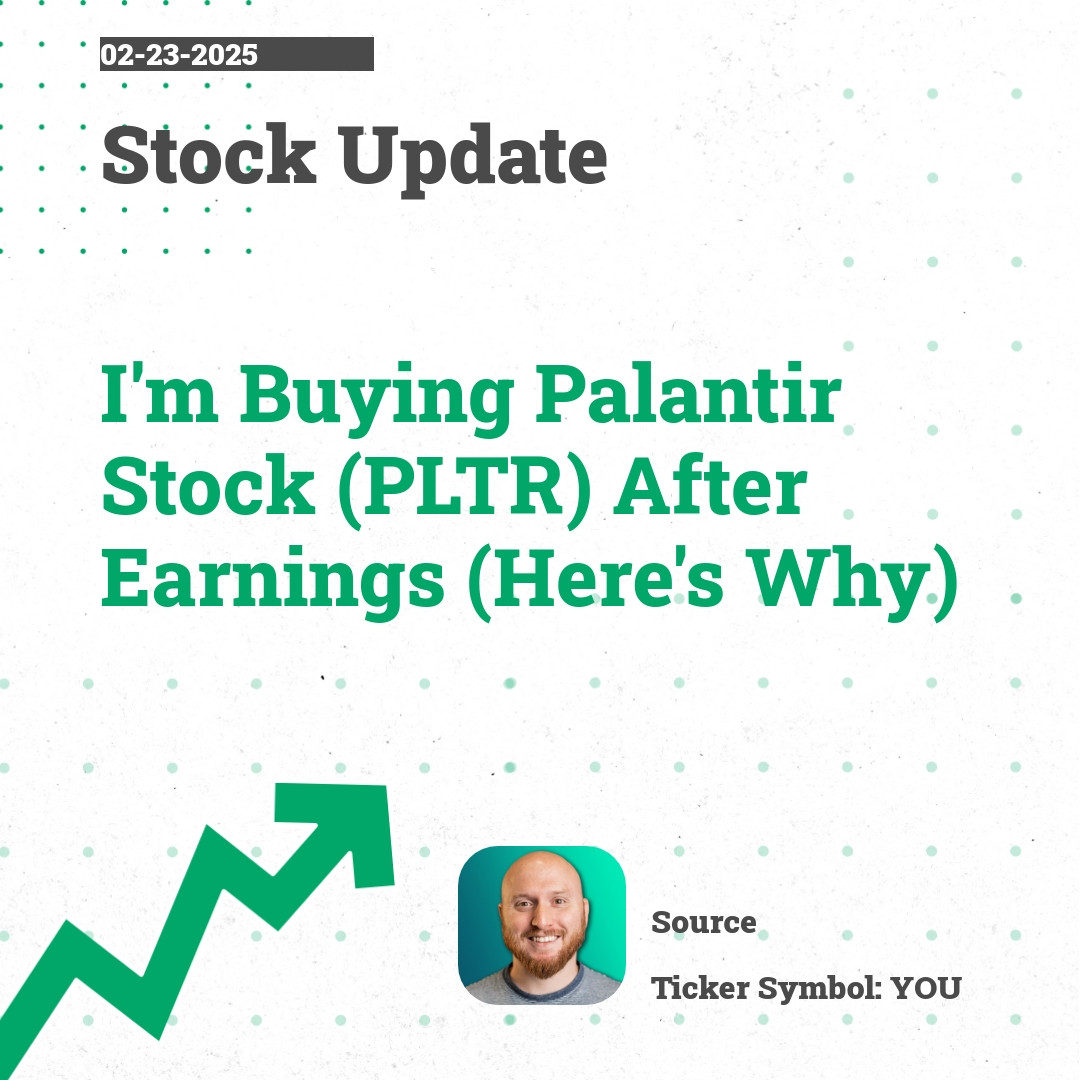 02-23-2025

Stock Update

I'm Buying Palantir Stock (PLTR) After Earnings (Here's Why)

Source

Ticker Symbol: YOU